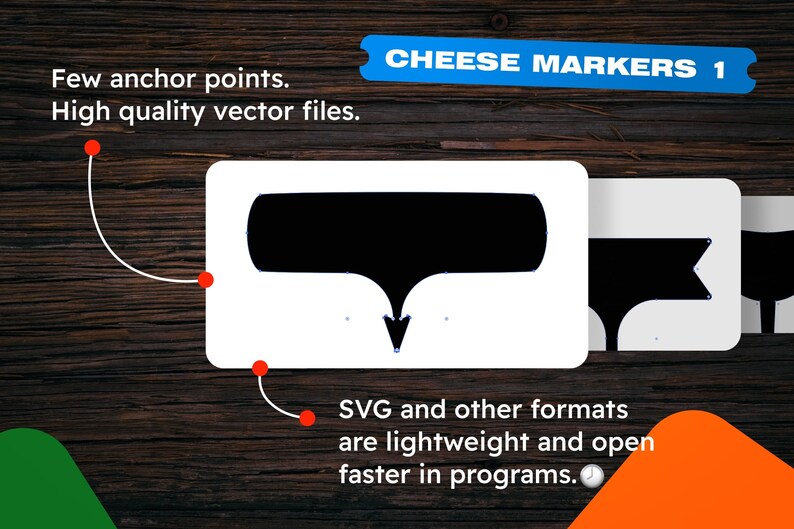 CHEESE MARKERS 1

Few anchor points.
High quality vector files.

SVG and other formats are lightweight and open faster in programs.